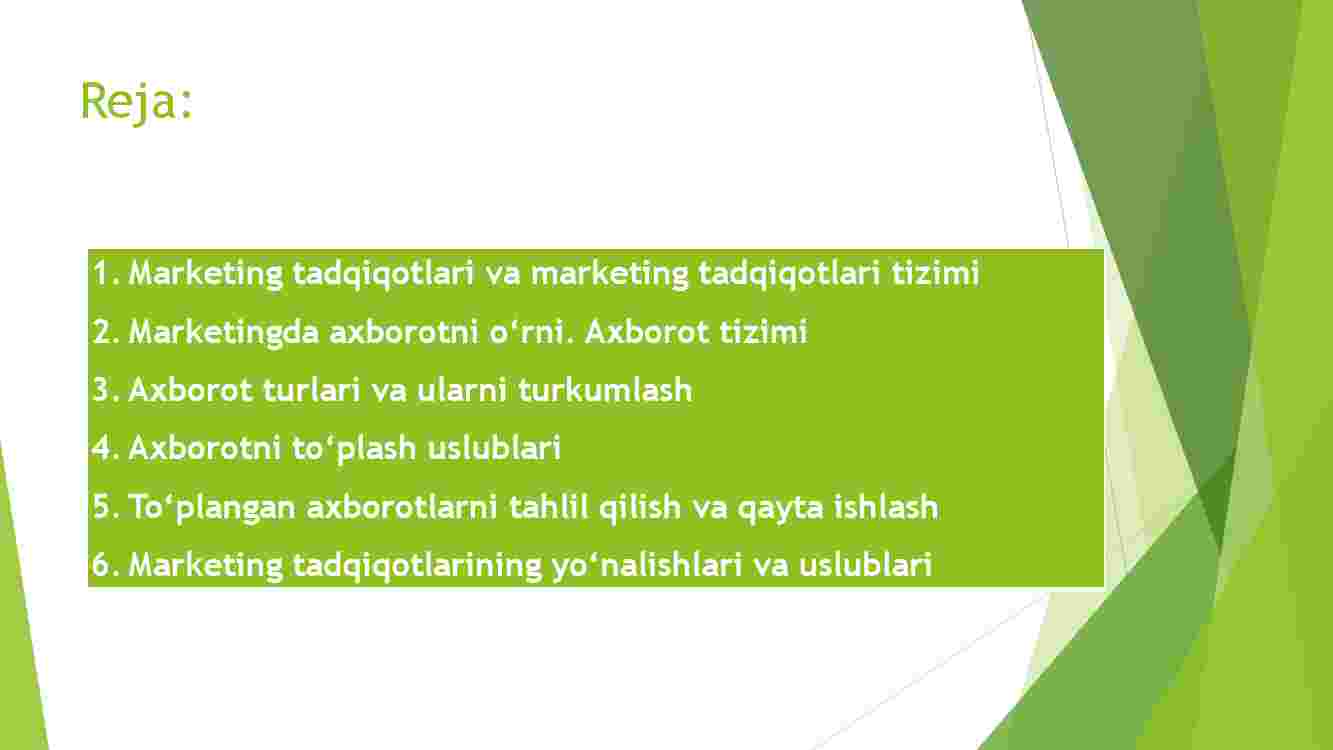 Reja:

1. Marketing tadqiqotlari va marketing tadqiqotlari tizimi
2. Marketingda axborotni o‘rni. Axborot tizimi
3. Axborot turlari va ularni turkumlash
4. Axborotni to‘plash uslublari
5. To‘plangan axborotlarni tahlil qilish va qayta ishlash
6. Marketing tadqiqotlarining yo‘nalishlari va uslublari